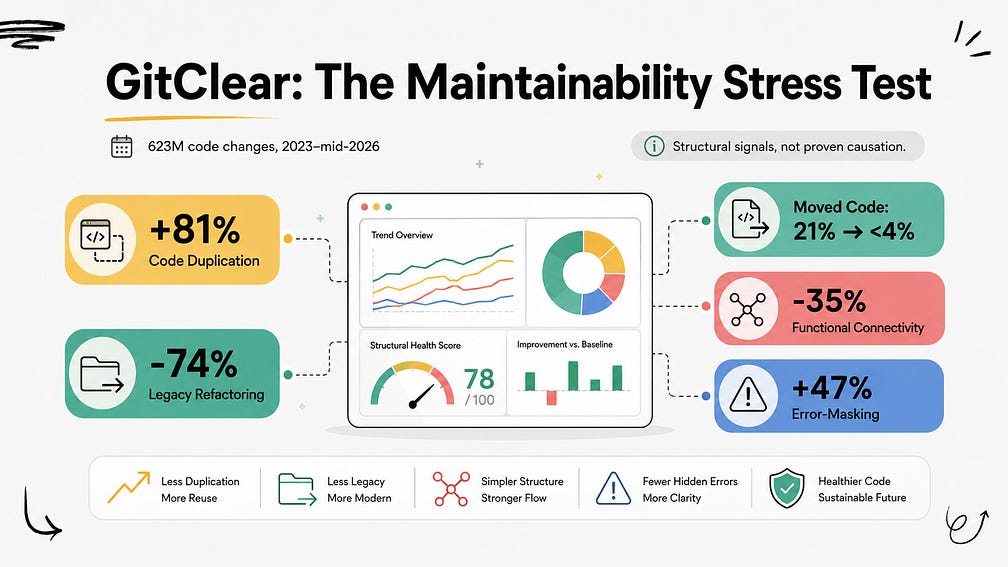 GitClear: The Maintainability Stress Test

623M code changes, 2023–mid-2026

Structural signals, not proven causation.

+81%
Code Duplication

-74%
Legacy Refactoring

Trend Overview

Structural Health Score

78
/100

Improvement vs. Baseline

Moved Code:
21% → <4%

-35%
Functional Connectivity

+47%
Error-Masking

Less Duplication
More Reuse

Less Legacy
More Modern

Simpler Structure
Stronger Flow

Fewer Hidden Errors
More Clarity

Healthier Code
Sustainable Future